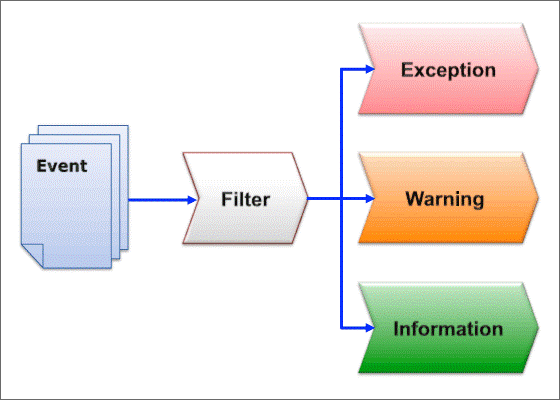 Event

Filter

Exception

Warning

Information